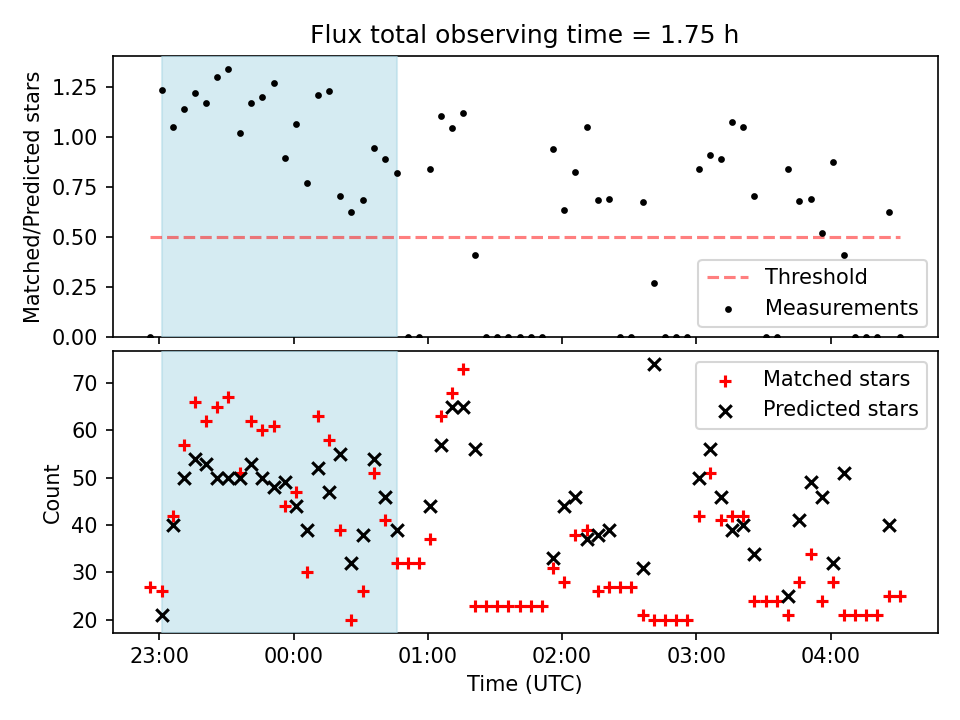 Flux total observing time = 1.75 h

Matched/Predicted stars

1.25
1.00
0.75
0.50
0.25
0.00

Threshold
Measurements

Count

70
60
50
40
30
20

Matched stars
Predicted stars

23:00
00:00
01:00
02:00
03:00
04:00

Time (UTC)